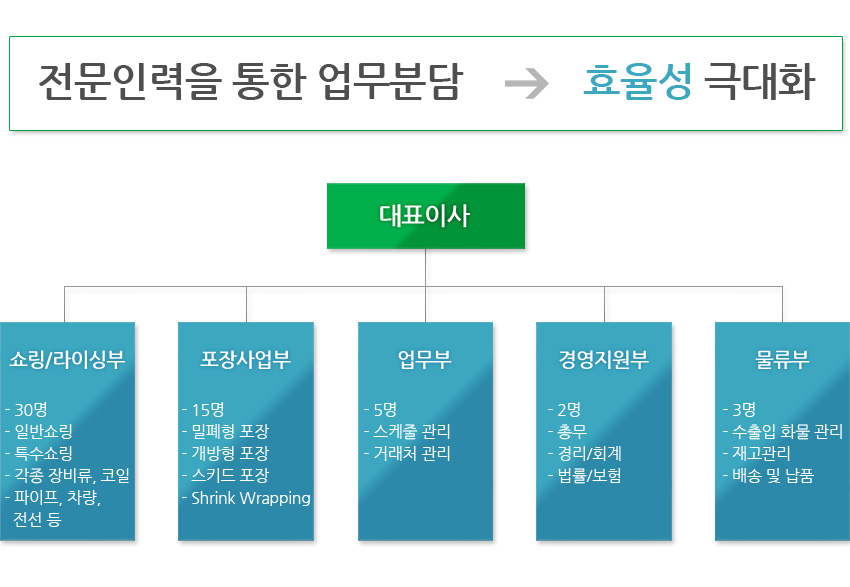 전문인력을 통한 업무분담 → 효율성 극대화

대표이사

쇼링/라이싱부

- 30명
- 일반쇼링
- 특수쇼링
- 각종 장비류, 코일
- 파이프, 차량, 전선 등

포장사업부

- 15명
- 밀폐형 포장
- 개방형 포장
- 스키드 포장
- Shrink Wrapping

업무부

- 5명
- 스케줄 관리
- 거래처 관리

경영지원부

- 2명
- 총무
- 경리/회계
- 법률/보험

물류부

- 3명
- 수출입 화물 관리
- 재고관리
- 배송 및 납품